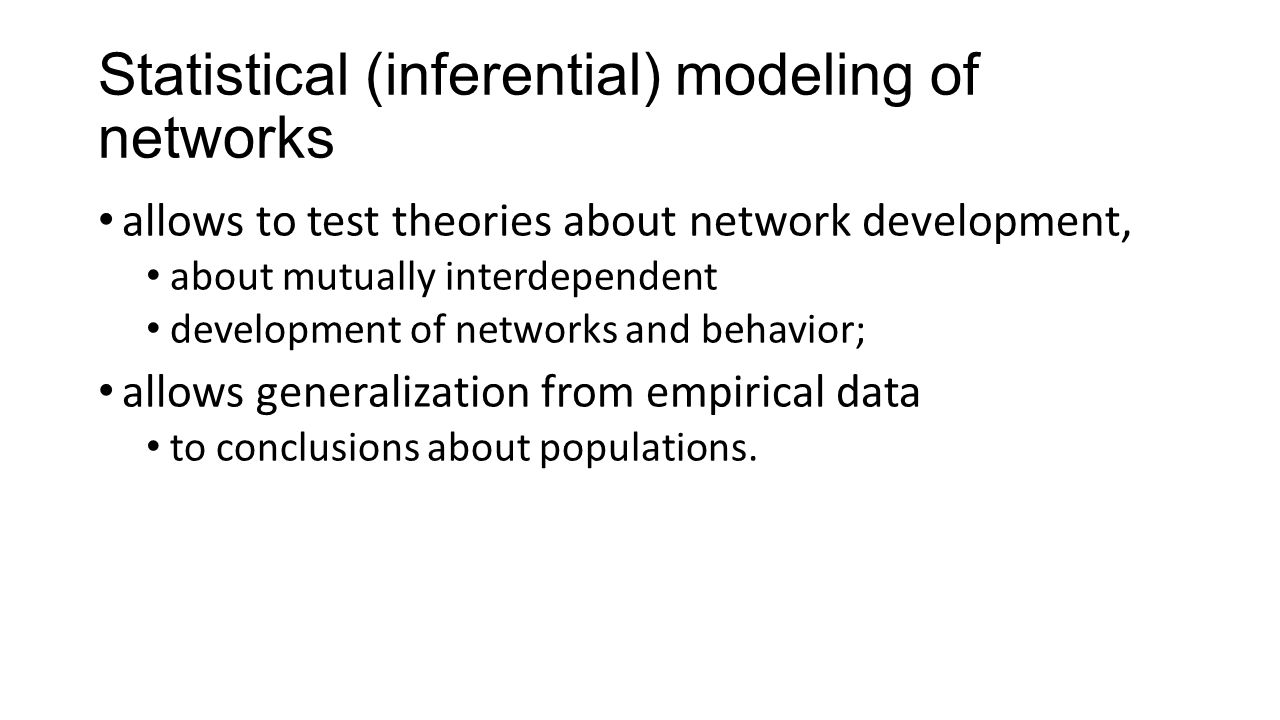 Statistical (inferential) modeling of networks

• allows to test theories about network development,
  • about mutually interdependent
  • development of networks and behavior;
• allows generalization from empirical data
  • to conclusions about populations.